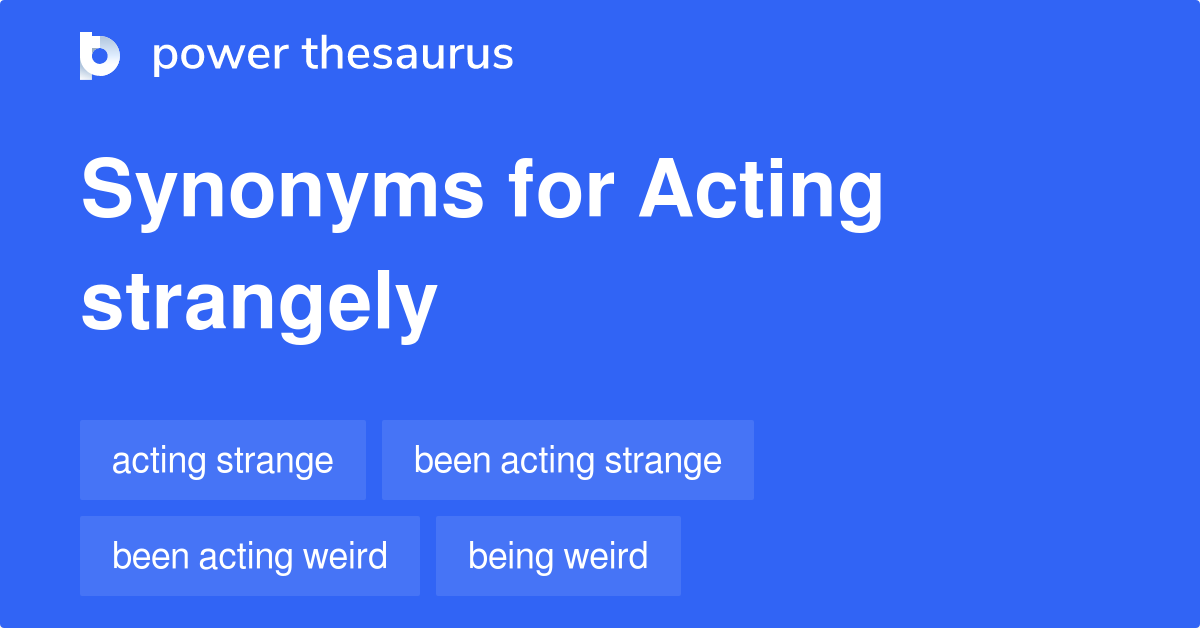 power thesaurus

Synonyms for Acting strangely

acting strange

been acting strange

been acting weird

being weird